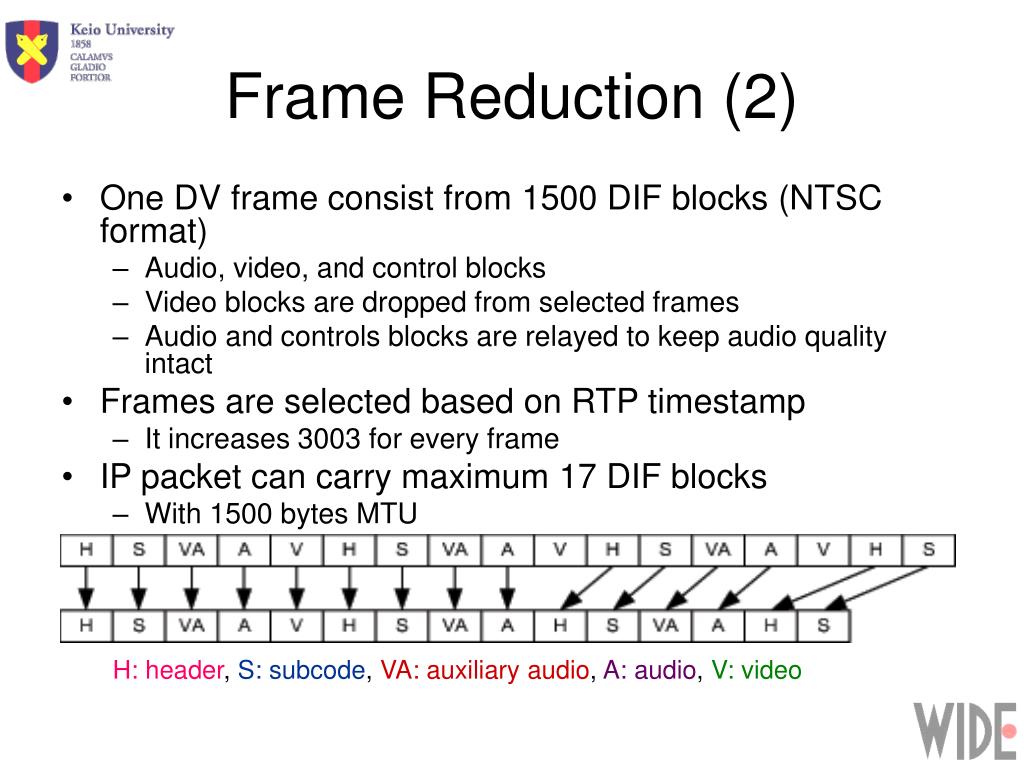 Keio University
1858
CALAMVS
GLADIO
FORTIOR

Frame Reduction (2)

• One DV frame consist from 1500 DIF blocks (NTSC format)
– Audio, video, and control blocks
– Video blocks are dropped from selected frames
– Audio and controls blocks are relayed to keep audio quality intact
• Frames are selected based on RTP timestamp
– It increases 3003 for every frame
• IP packet can carry maximum 17 DIF blocks
– With 1500 bytes MTU

| H | S | VA | A | V | H | S | VA | A | V | H | S | VA | A | V | H | S |
|---|---|---|---|---|---|---|---|---|---|---|---|---|---|---|---|---|

| H | S | VA | A | V | H | S | VA | A | H | S | VA | A | H | S |
|---|---|---|---|---|---|---|---|---|---|---|---|---|---|---|

H: header, S: subcode, VA: auxiliary audio, A: audio, V: video

WIDE